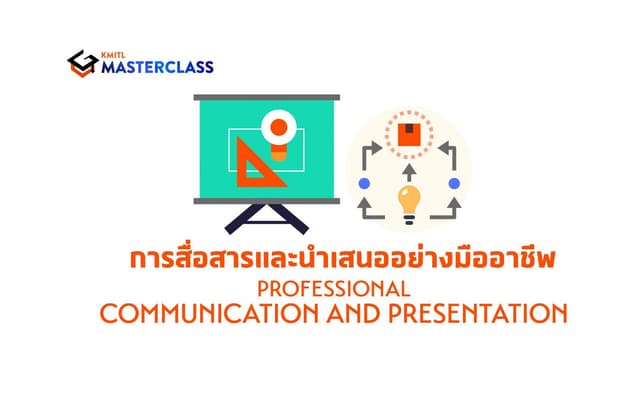 KMITL MASTERCLASS

การสื่อสารและนำเสนออย่างมืออาชีพ
PROFESSIONAL
COMMUNICATION AND PRESENTATION